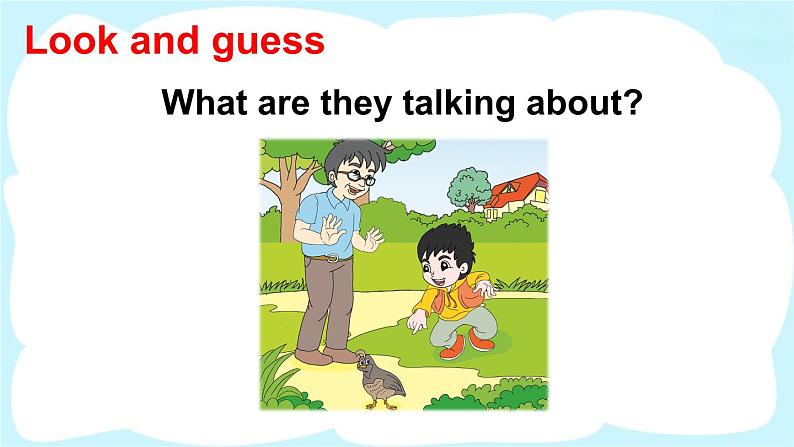 Look and guess

What are they talking about?